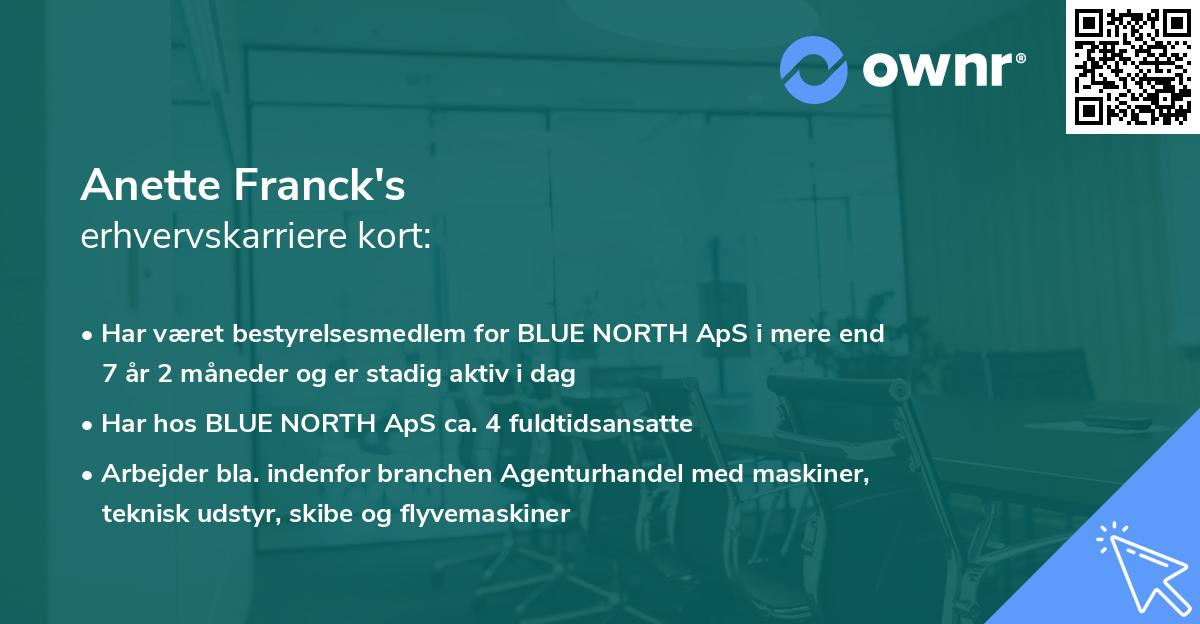 ownr®

Anette Franck's
erhvervskarriere kort:

• Har været bestyrelsesmedlem for BLUE NORTH ApS i mere end 7 år 2 måneder og er stadig aktiv i dag

• Har hos BLUE NORTH ApS ca. 4 fuldtidsansatte

• Arbejder bla. indenfor branchen Agenturhandel med maskiner, teknisk udstyr, skibe og flyvemaskiner